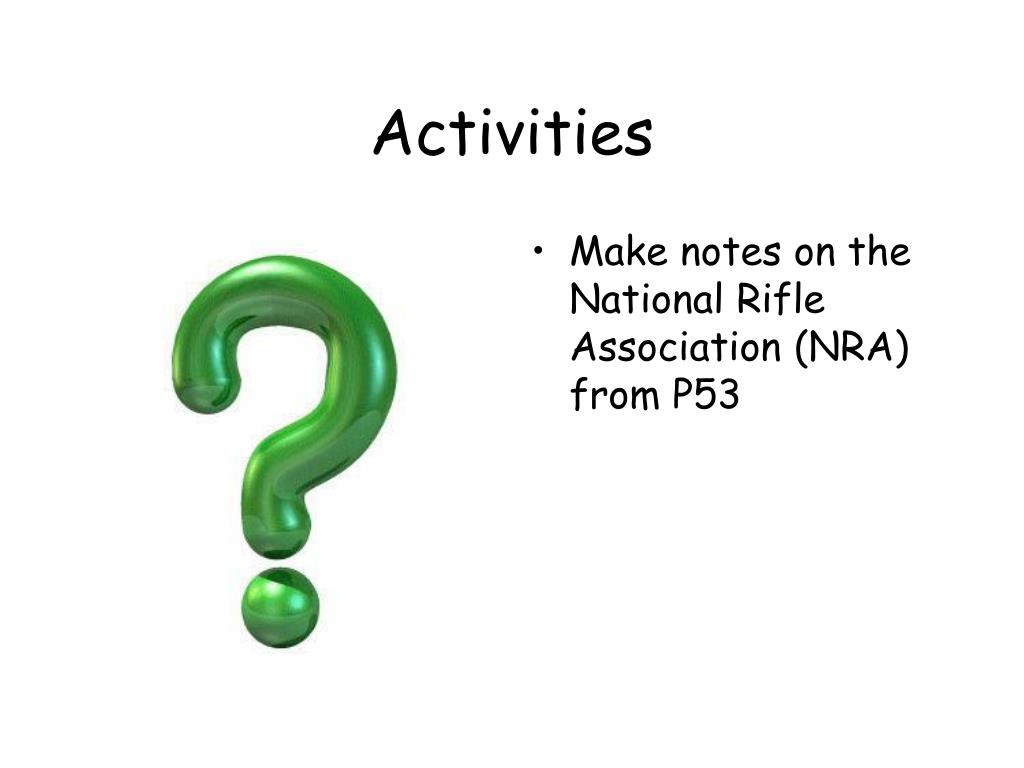 Activities

• Make notes on the National Rifle Association (NRA) from P53